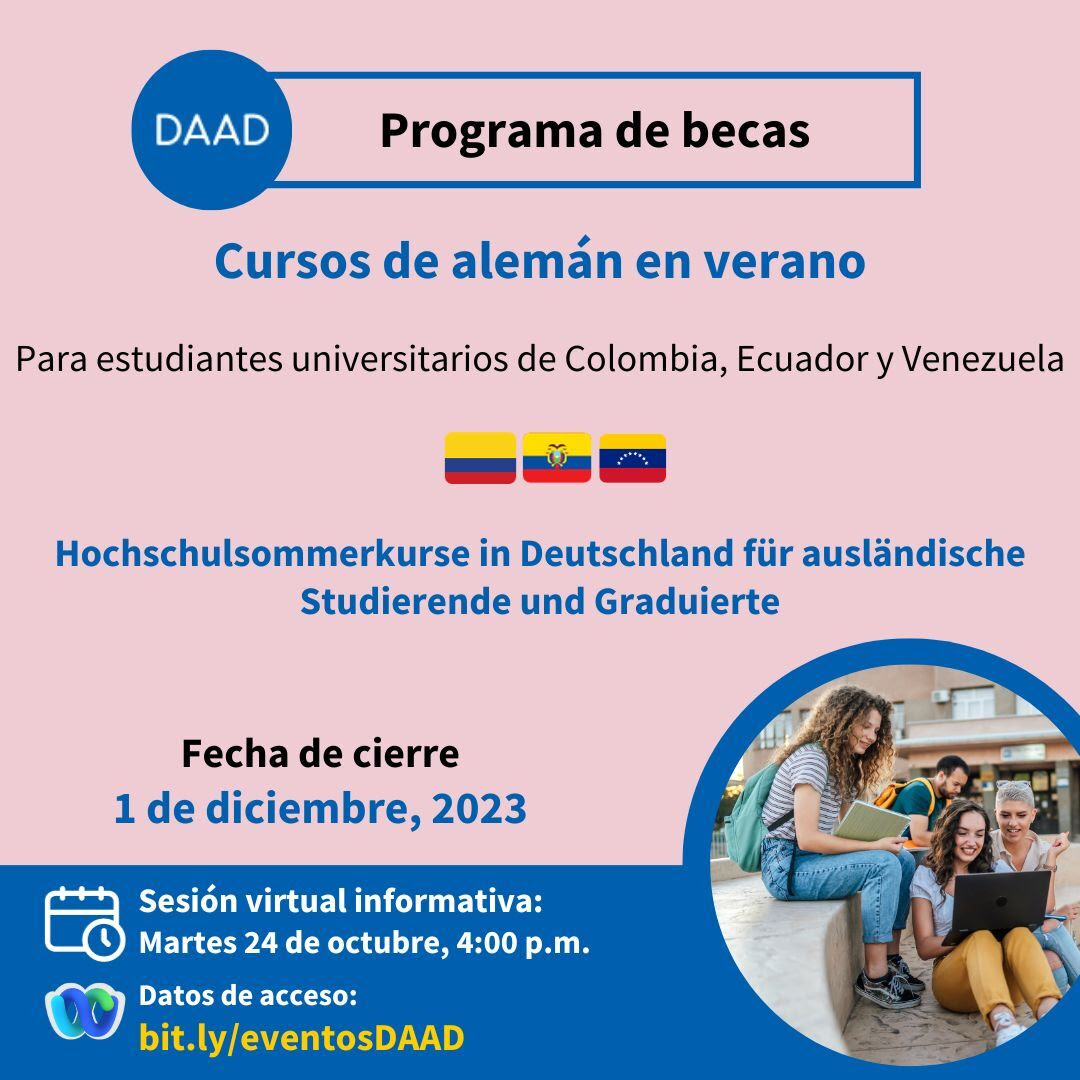 DAAD

Programa de becas

Cursos de alemán en verano

Para estudiantes universitarios de Colombia, Ecuador y Venezuela

Hochschulsommerkurse in Deutschland für ausländische Studierende und Graduierte

Fecha de cierre
1 de diciembre, 2023

Sesión virtual informativa:
Martes 24 de octubre, 4:00 p.m.

Datos de acceso:
bit.ly/eventosDAAD